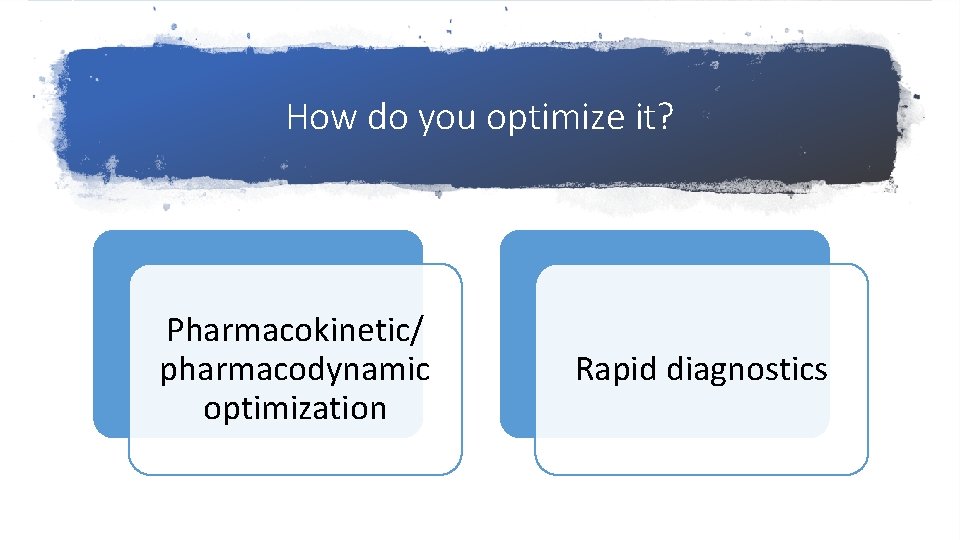 How do you optimize it?

Pharmacokinetic/ pharmacodynamic optimization

Rapid diagnostics